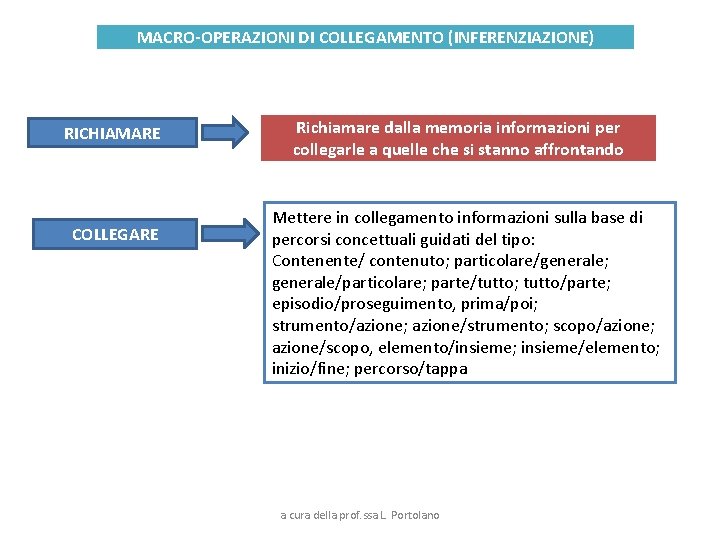 MACRO-OPERAZIONI DI COLLEGAMENTO (INFERENZIAZIONE)

RICHIAMARE

Richiamare dalla memoria informazioni per collegarle a quelle che si stanno affrontando

COLLEGARE

Mettere in collegamento informazioni sulla base di percorsi concettuali guidati del tipo:
Contenente/ contenuto; particolare/generale; generale/particolare; parte/tutto; tutto/parte; episodio/proseguimento, prima/poi; strumento/azione; azione/strumento; scopo/azione; azione/scopo, elemento/insieme; insieme/elemento; inizio/fine; percorso/tappa

a cura della prof.ssa L. Portolano